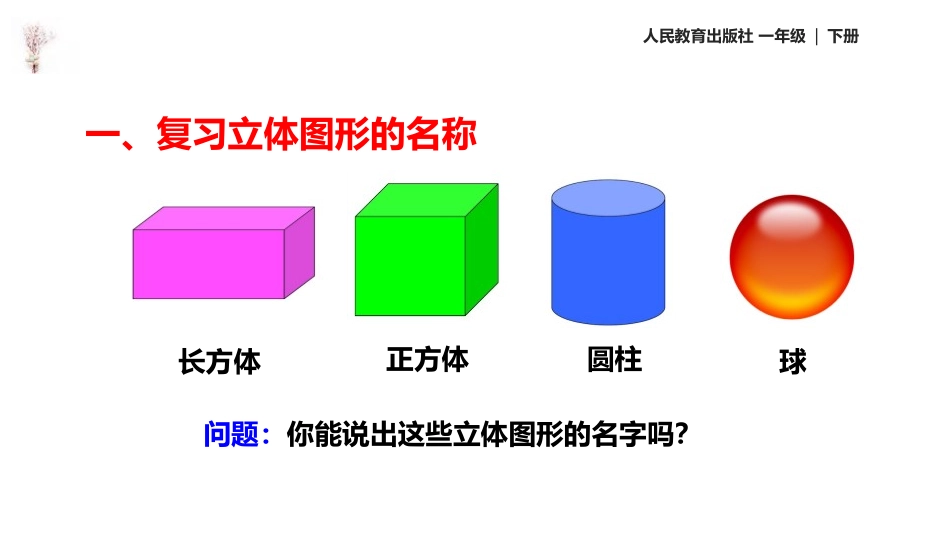 人民教育出版社 一年级 | 下册

一、复习立体图形的名称

长方体

正方体

圆柱

球

问题：你能说出这些立体图形的名字吗？